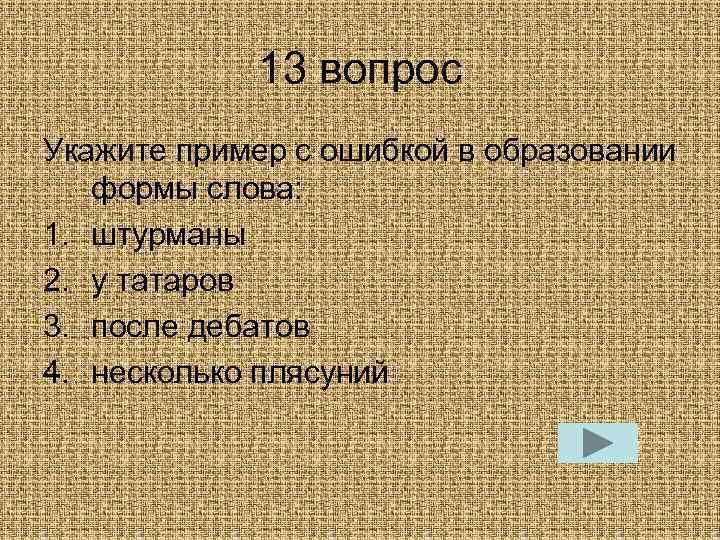 13 вопрос

Укажите пример с ошибкой в образовании формы слова:

1. штурманы
2. у татаров
3. после дебатов
4. несколько плясуний